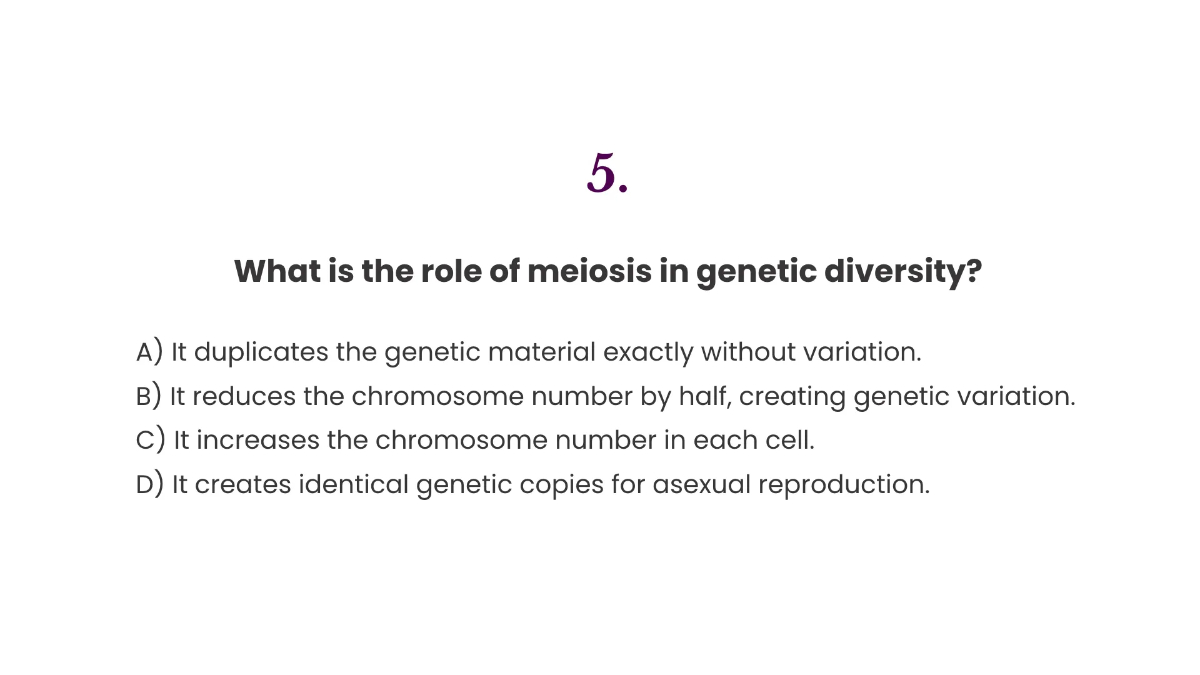 5.

What is the role of meiosis in genetic diversity?

A) It duplicates the genetic material exactly without variation.
B) It reduces the chromosome number by half, creating genetic variation.
C) It increases the chromosome number in each cell.
D) It creates identical genetic copies for asexual reproduction.